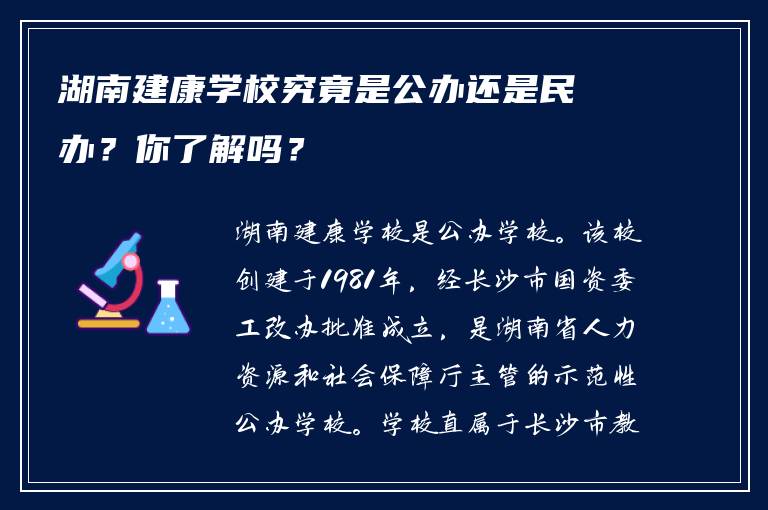 湖南建康学校究竟是公办还是民办？你了解吗？

湖南建康学校是公办学校。该校创建于1981年，经长沙市国资委工改办批准成立，是湖南省人力资源和社会保障厅主管的示范性公办学校。学校直属于长沙市教